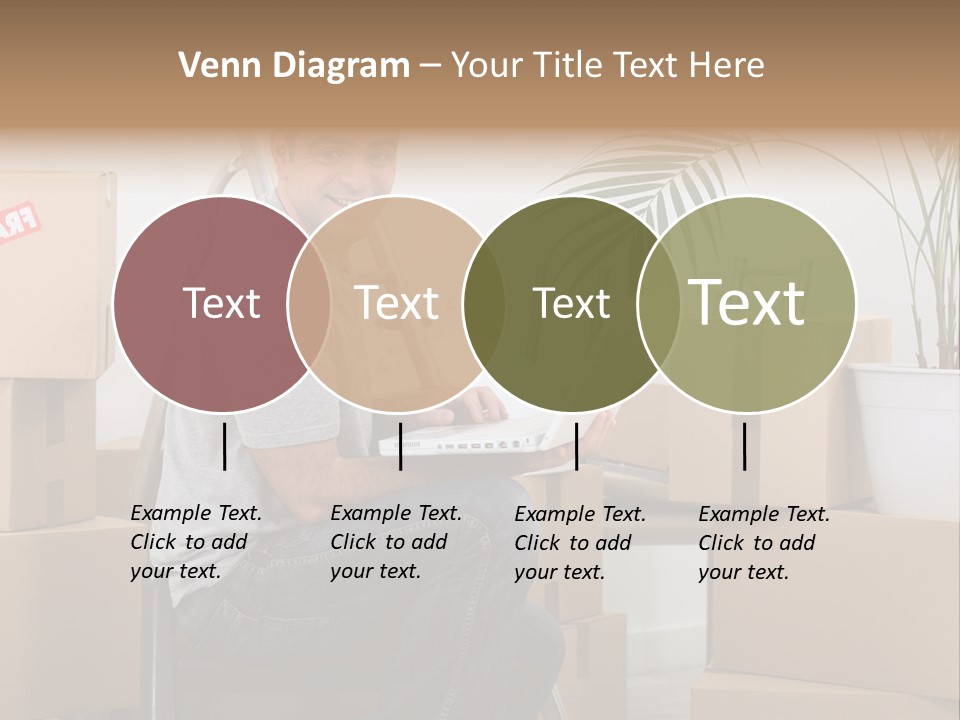 Venn Diagram – Your Title Text Here

Text

Text

Text

Text

Example Text. Click to add your text.

Example Text. Click to add your text.

Example Text. Click to add your text.

Example Text. Click to add your text.